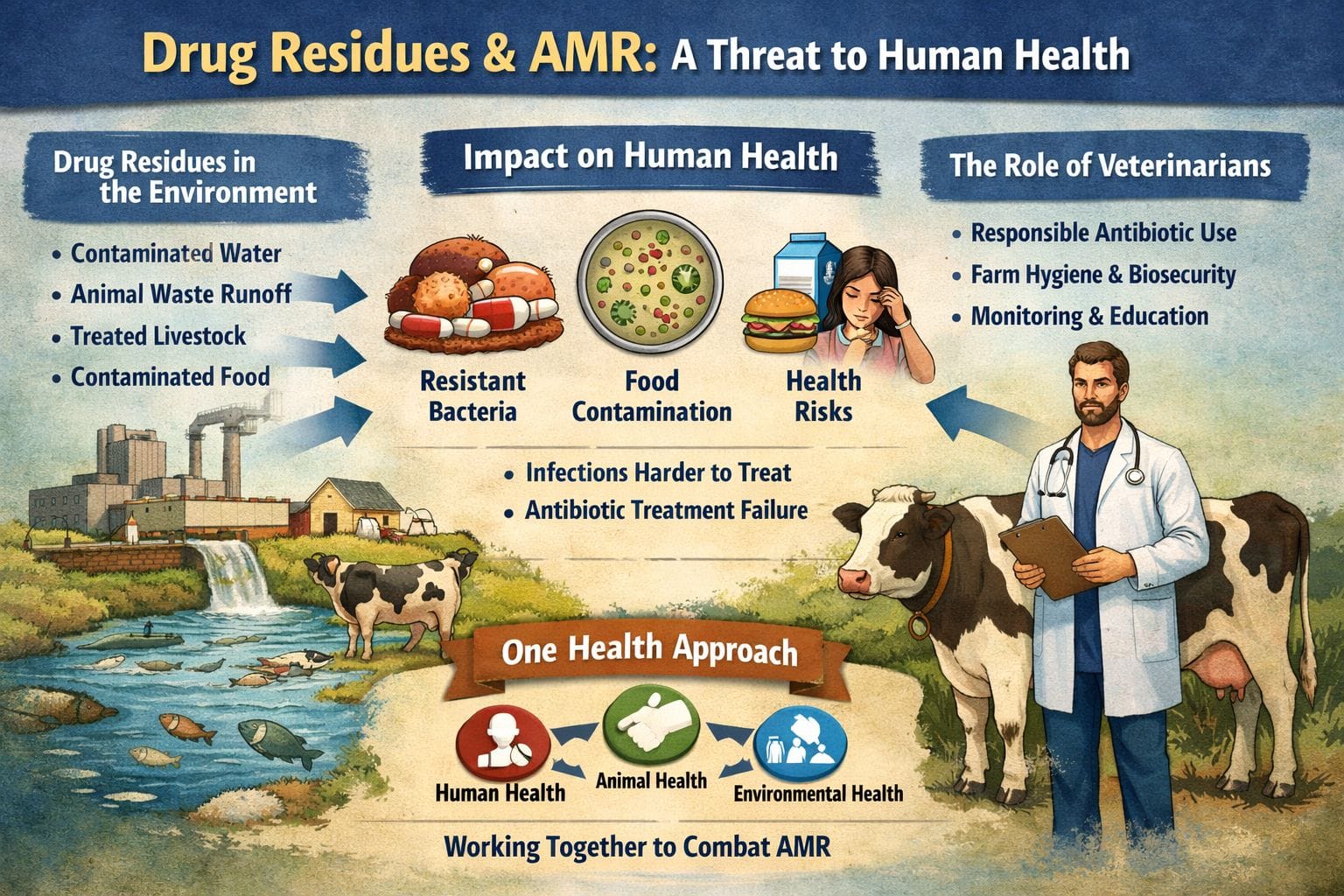 Drug Residues & AMR: A Threat to Human Health

Drug Residues in the Environment

• Contaminated Water
• Animal Waste Runoff
• Treated Livestock
• Contaminated Food

Impact on Human Health

Resistant Bacteria

Food Contamination

Health Risks

• Infections Harder to Treat
• Antibiotic Treatment Failure

The Role of Veterinarians

• Responsible Antibiotic Use
• Farm Hygiene & Biosecurity
• Monitoring & Education

One Health Approach

Human Health

Animal Health

Environmental Health

Working Together to Combat AMR